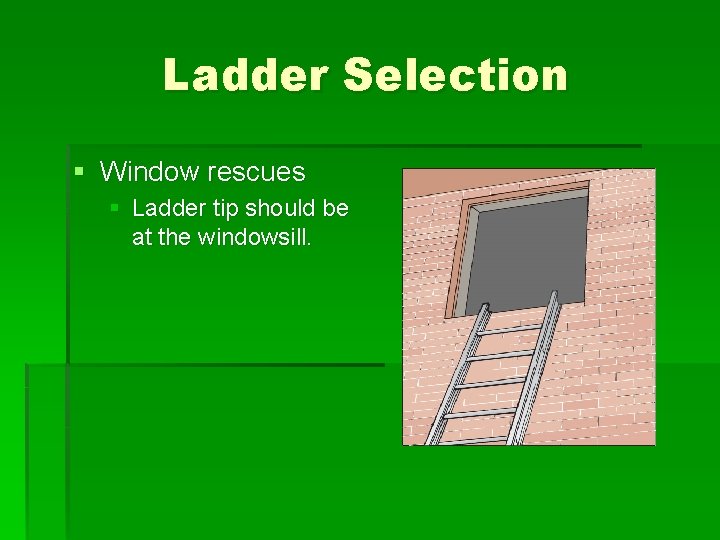 Ladder Selection

▪ Window rescues
  ▪ Ladder tip should be at the windowsill.